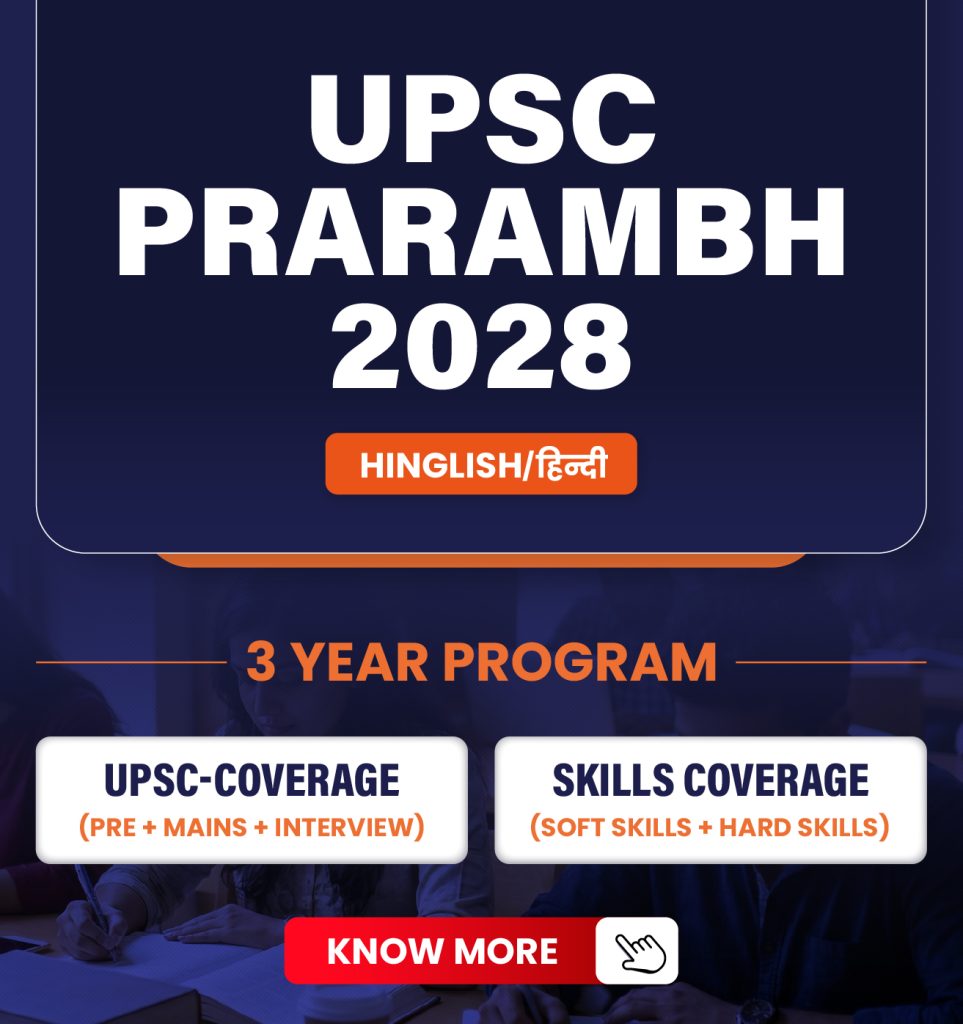 UPSC PRARAMBH 2028

HINGLISH/हिन्दी

3 YEAR PROGRAM

UPSC-COVERAGE
(PRE + MAINS + INTERVIEW)

SKILLS COVERAGE
(SOFT SKILLS + HARD SKILLS)

KNOW MORE